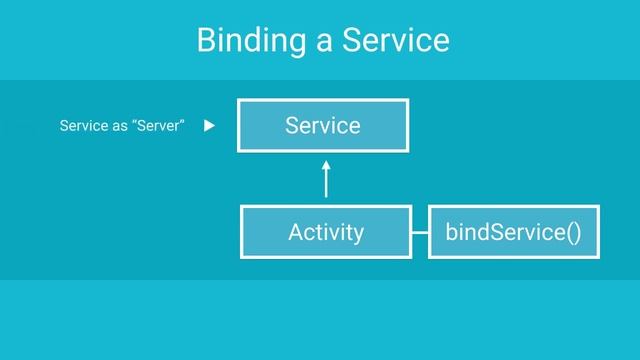 Binding a Service

Service as “Server”

Service

Activity

bindService()